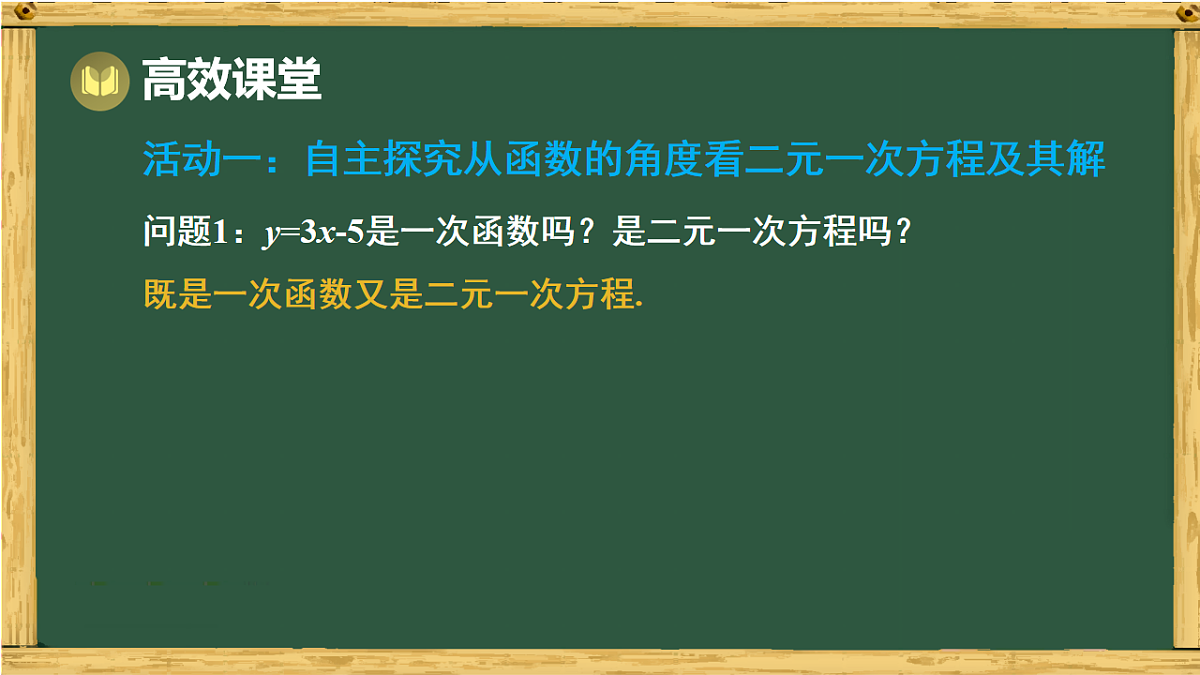 高效课堂

活动一：自主探究从函数的角度看二元一次方程及其解

问题1：$y=3x-5$是一次函数吗？是二元一次方程吗？

既是一次函数又是二元一次方程.